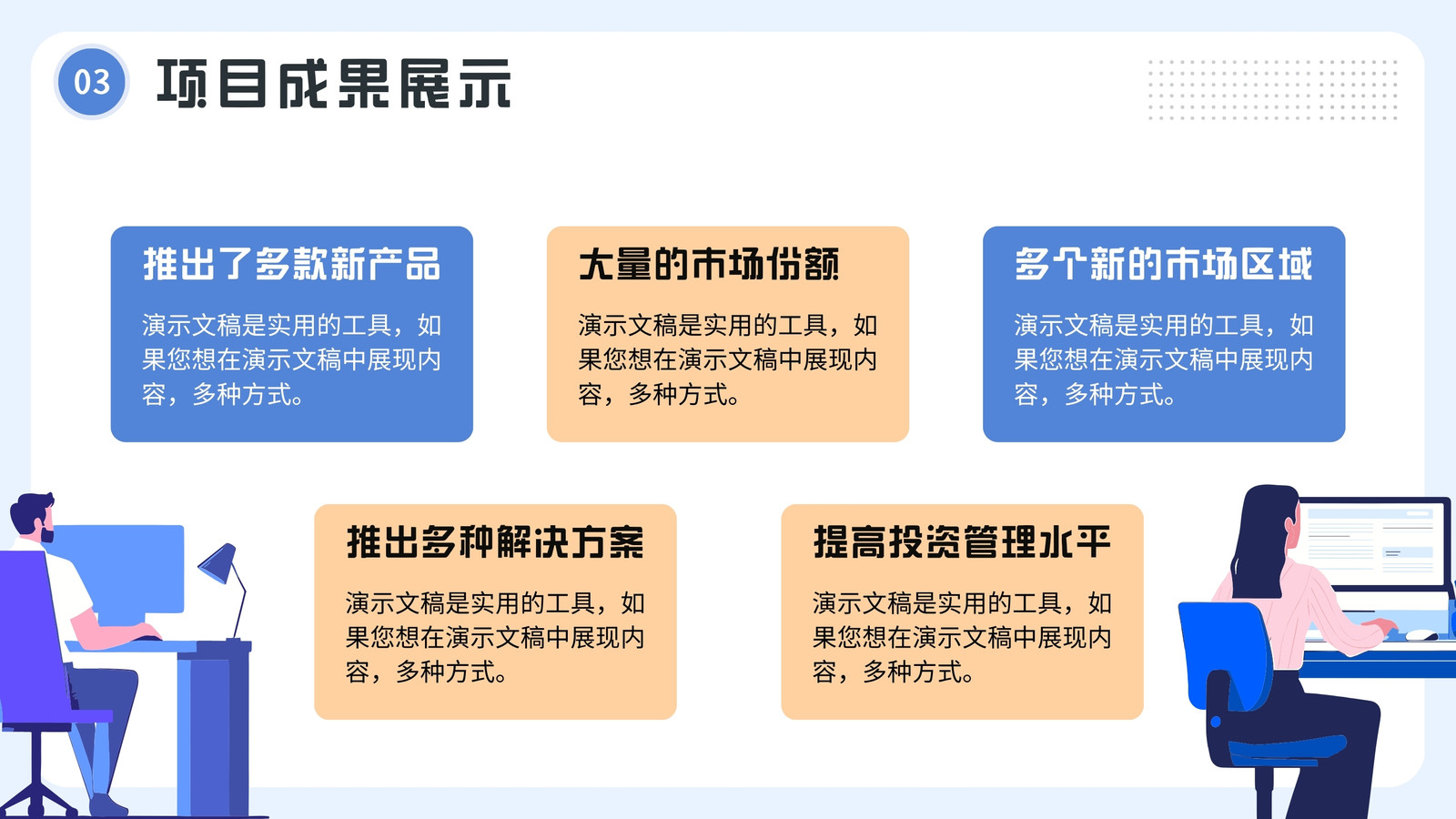 03 项目成果展示

推出了多款新产品

演示文稿是实用的工具，如果您想在演示文稿中展现内容，多种方式。

大量的市场份额

演示文稿是实用的工具，如果您想在演示文稿中展现内容，多种方式。

多个新的市场区域

演示文稿是实用的工具，如果您想在演示文稿中展现内容，多种方式。

推出多种解决方案

演示文稿是实用的工具，如果您想在演示文稿中展现内容，多种方式。

提高投资管理水平

演示文稿是实用的工具，如果您想在演示文稿中展现内容，多种方式。